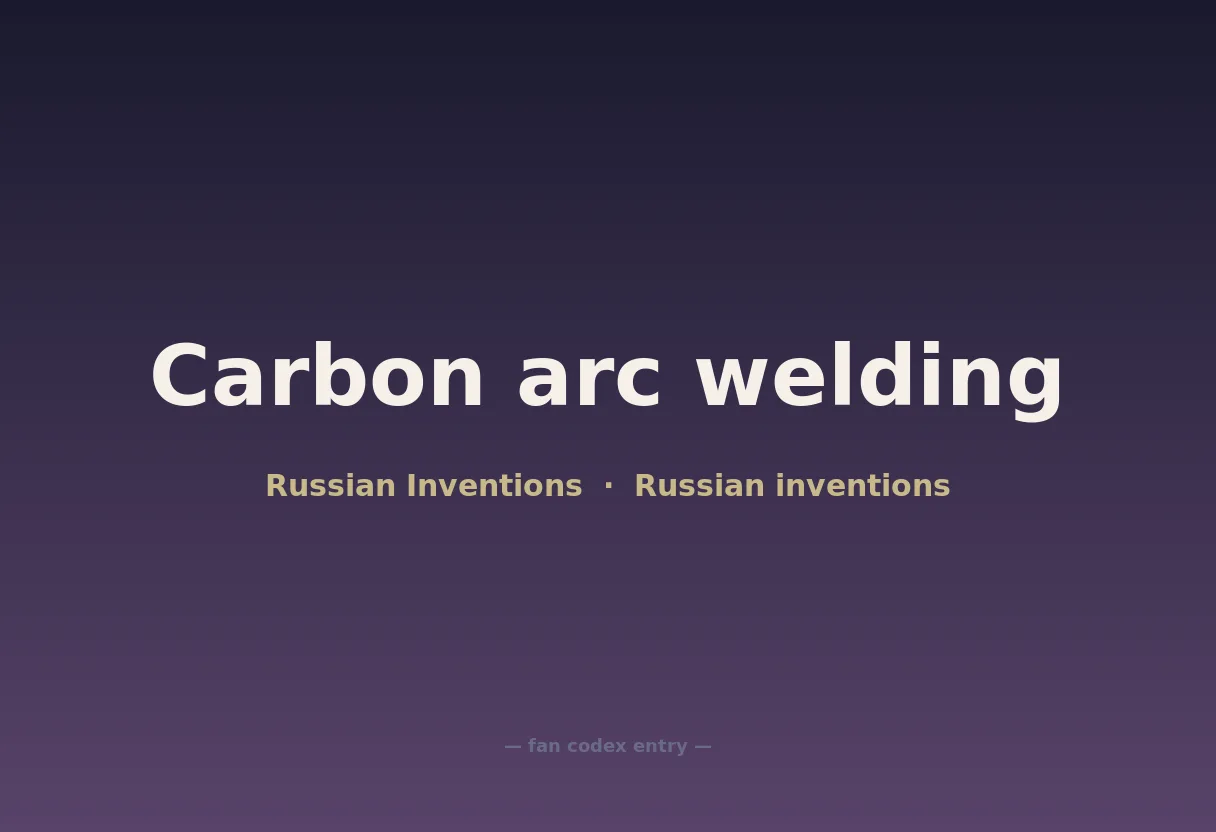 Carbon arc welding

Russian Inventions · Russian inventions

— fan codex entry —